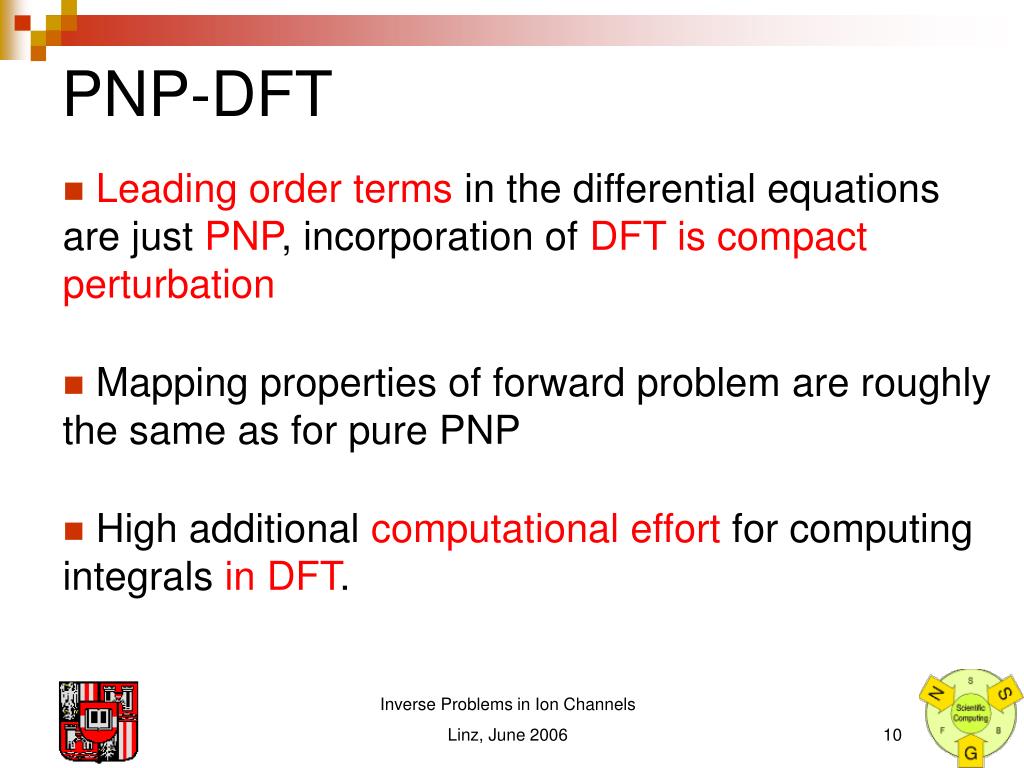 PNP-DFT

Leading order terms in the differential equations are just PNP, incorporation of DFT is compact perturbation

Mapping properties of forward problem are roughly the same as for pure PNP

High additional computational effort for computing integrals in DFT.

Inverse Problems in Ion Channels

Linz, June 2006

10

N S S Scientific Computing F B G